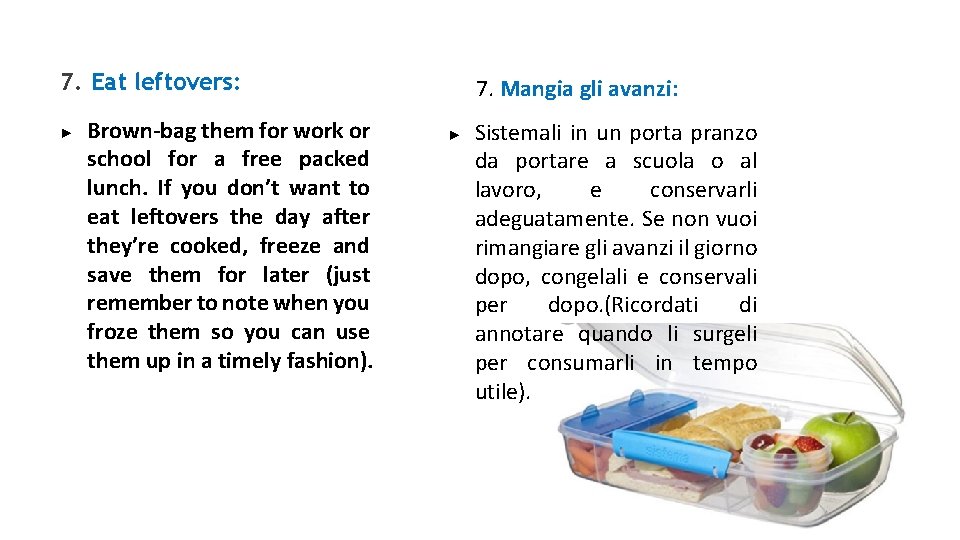 7. Eat leftovers:

► Brown-bag them for work or school for a free packed lunch. If you don't want to eat leftovers the day after they're cooked, freeze and save them for later (just remember to note when you froze them so you can use them up in a timely fashion).

7. Mangia gli avanzi:

► Sistemali in un porta pranzo da portare a scuola o al lavoro, e conservarli adeguatamente. Se non vuoi rimangiare gli avanzi il giorno dopo, congelali e conservali per dopo.(Ricordati di annotare quando li surgeli per consumarli in tempo utile).